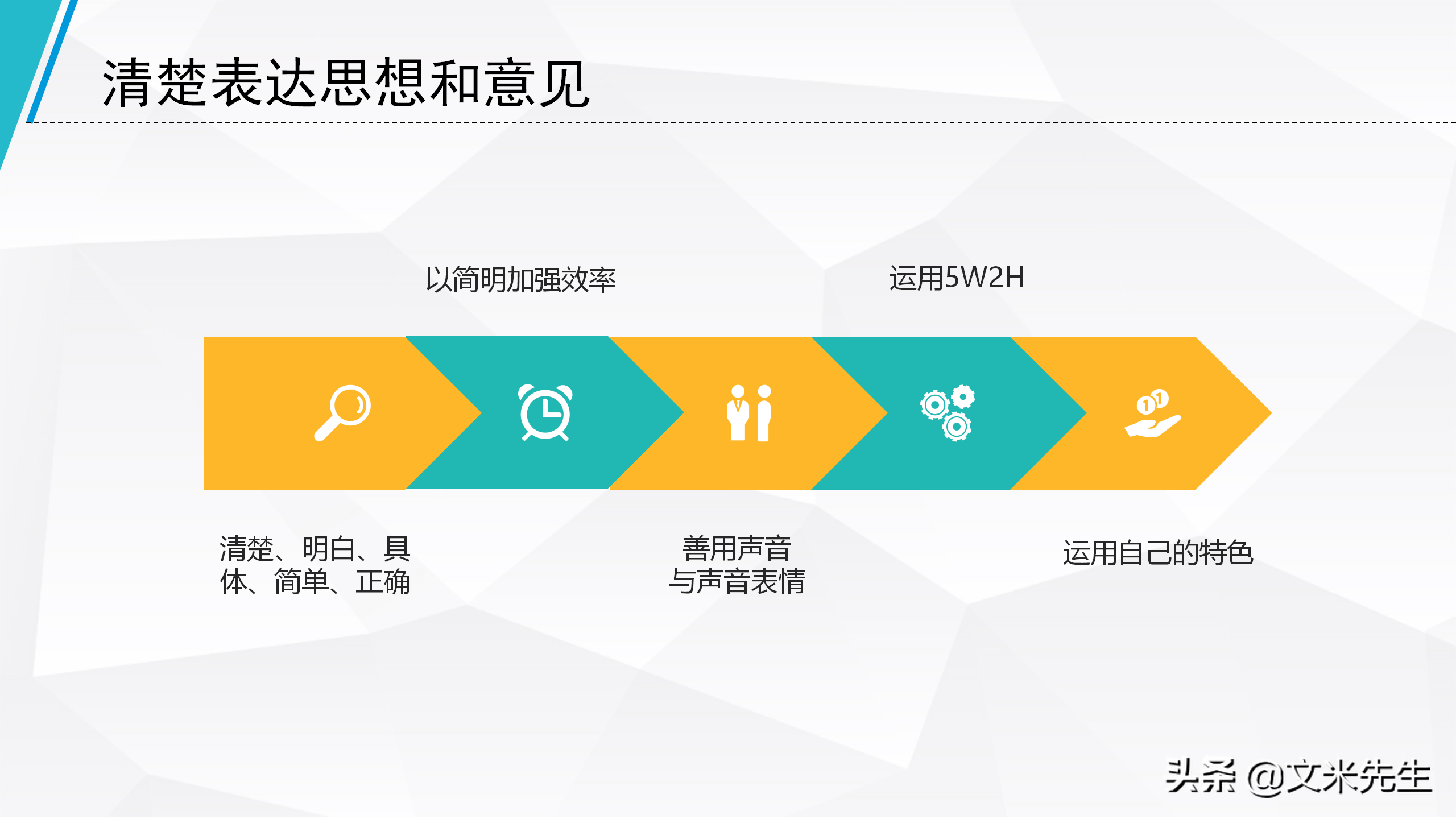 清楚表达思想和意见

以简明加强效率

运用5W2H

清楚、明白、具体、简单、正确

善用声音与声音表情

运用自己的特色

头条 @文米先生